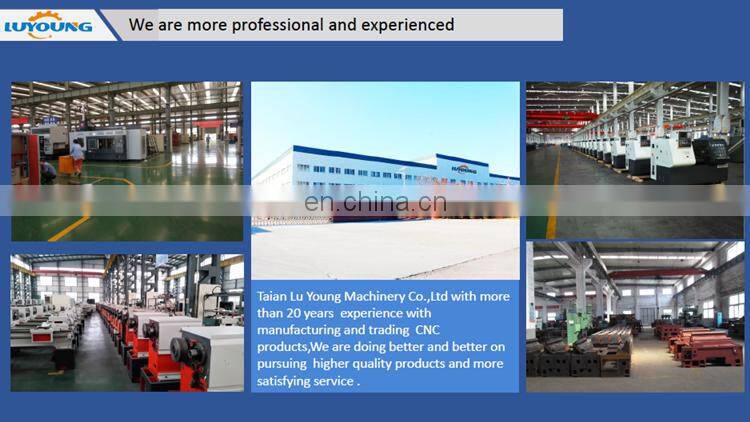 LUYOUNG

We are more professional and experienced

LUYOUNG

en.china.cn

Taian Lu Young Machinery Co.,Ltd with more than 20 years experience with manufacturing and trading CNC products,We are doing better and better on pursuing higher quality products and more satisfying service .